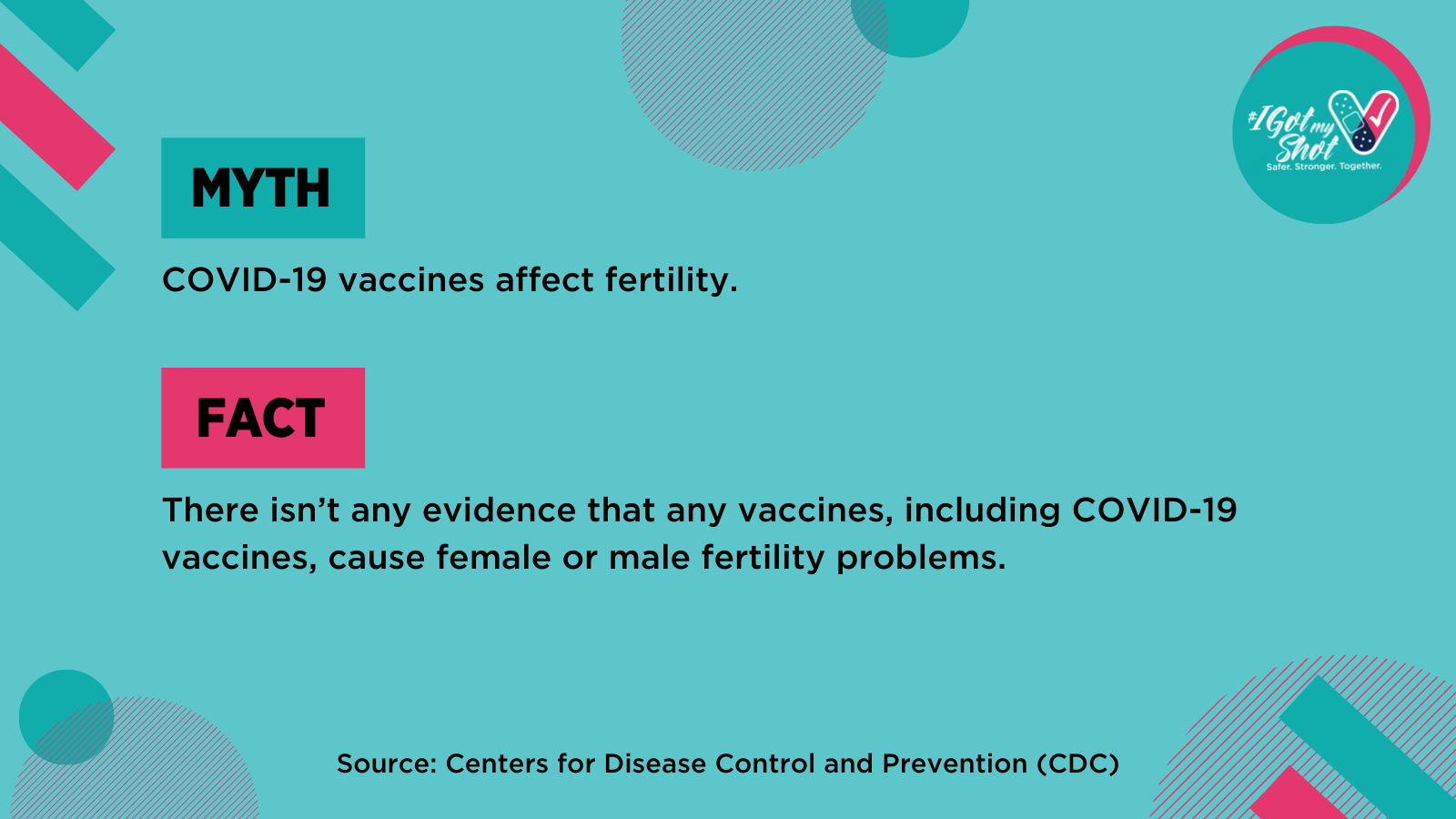 #IGot my Shot
Safer. Stronger. Together.

MYTH

COVID-19 vaccines affect fertility.

FACT

There isn't any evidence that any vaccines, including COVID-19 vaccines, cause female or male fertility problems.

Source: Centers for Disease Control and Prevention (CDC)